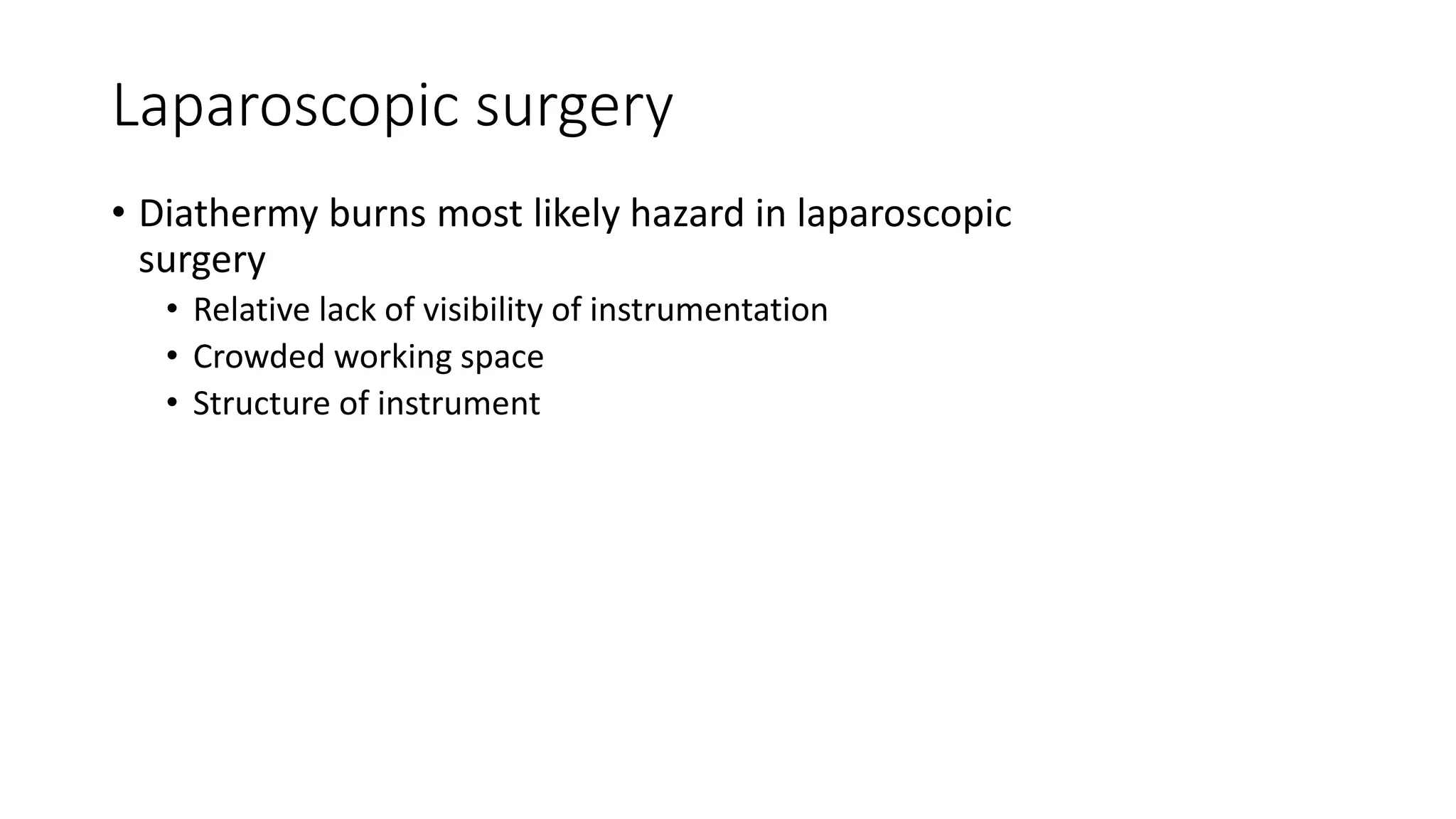 Laparoscopic surgery

• Diathermy burns most likely hazard in laparoscopic surgery
  • Relative lack of visibility of instrumentation
  • Crowded working space
  • Structure of instrument